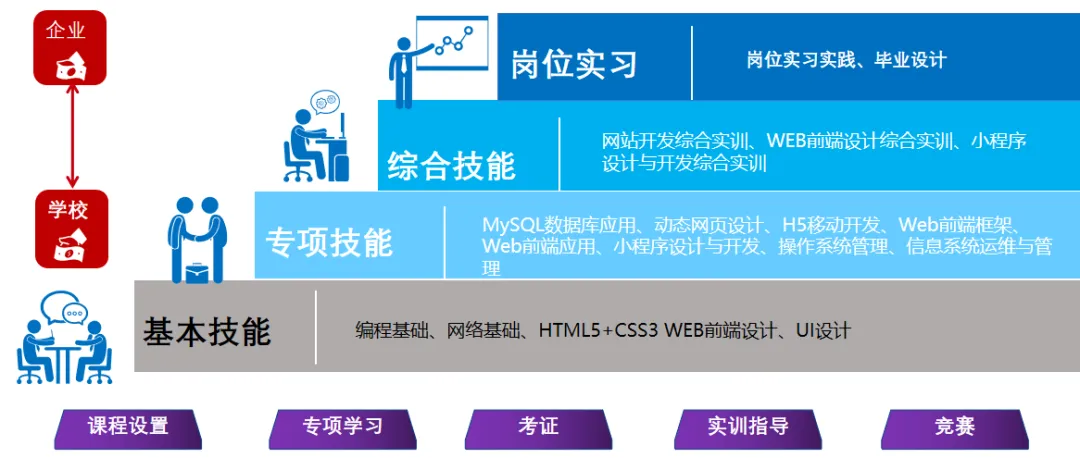 企业

学校

岗位实习

岗位实习实践、毕业设计

综合技能

网站开发综合实训、WEB前端设计综合实训、小程序设计与开发综合实训

专项技能

MySQL数据库应用、动态网页设计、H5移动开发、Web前端框架、Web前端应用、小程序设计与开发、操作系统管理、信息系统运维与管理

基本技能

编程基础、网络基础、HTML5+CSS3 WEB前端设计、UI设计

课程设置

专项学习

考证

实训指导

竞赛